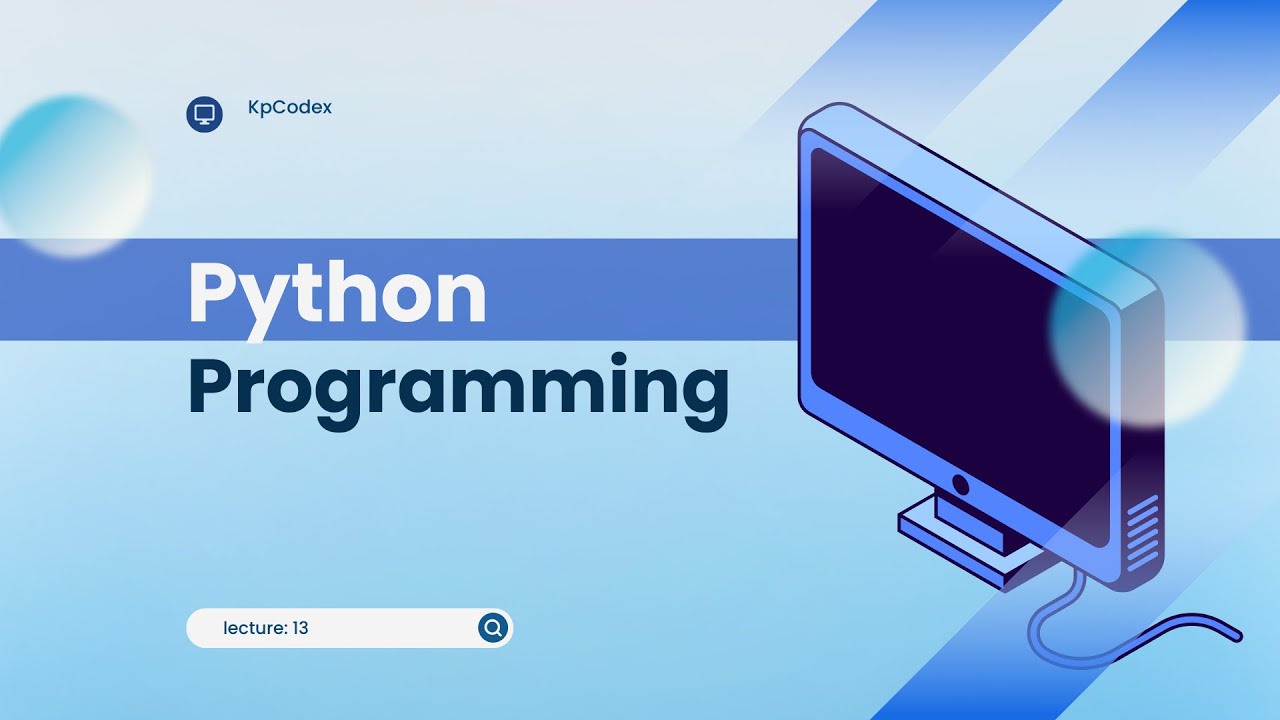 KpCodex

Python Programming

lecture: 13